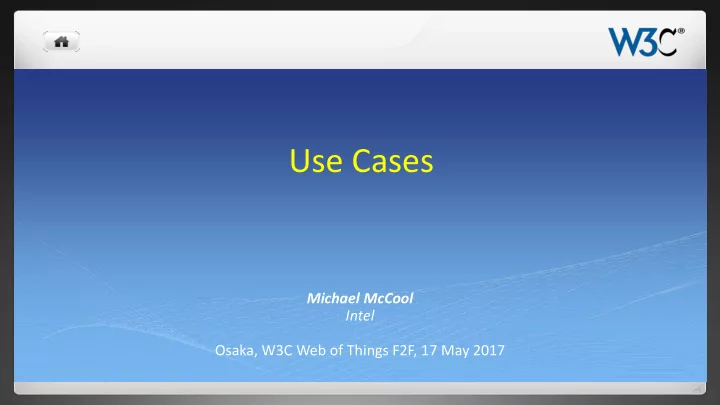 W3C®

Use Cases

Michael McCool
Intel

Osaka, W3C Web of Things F2F, 17 May 2017